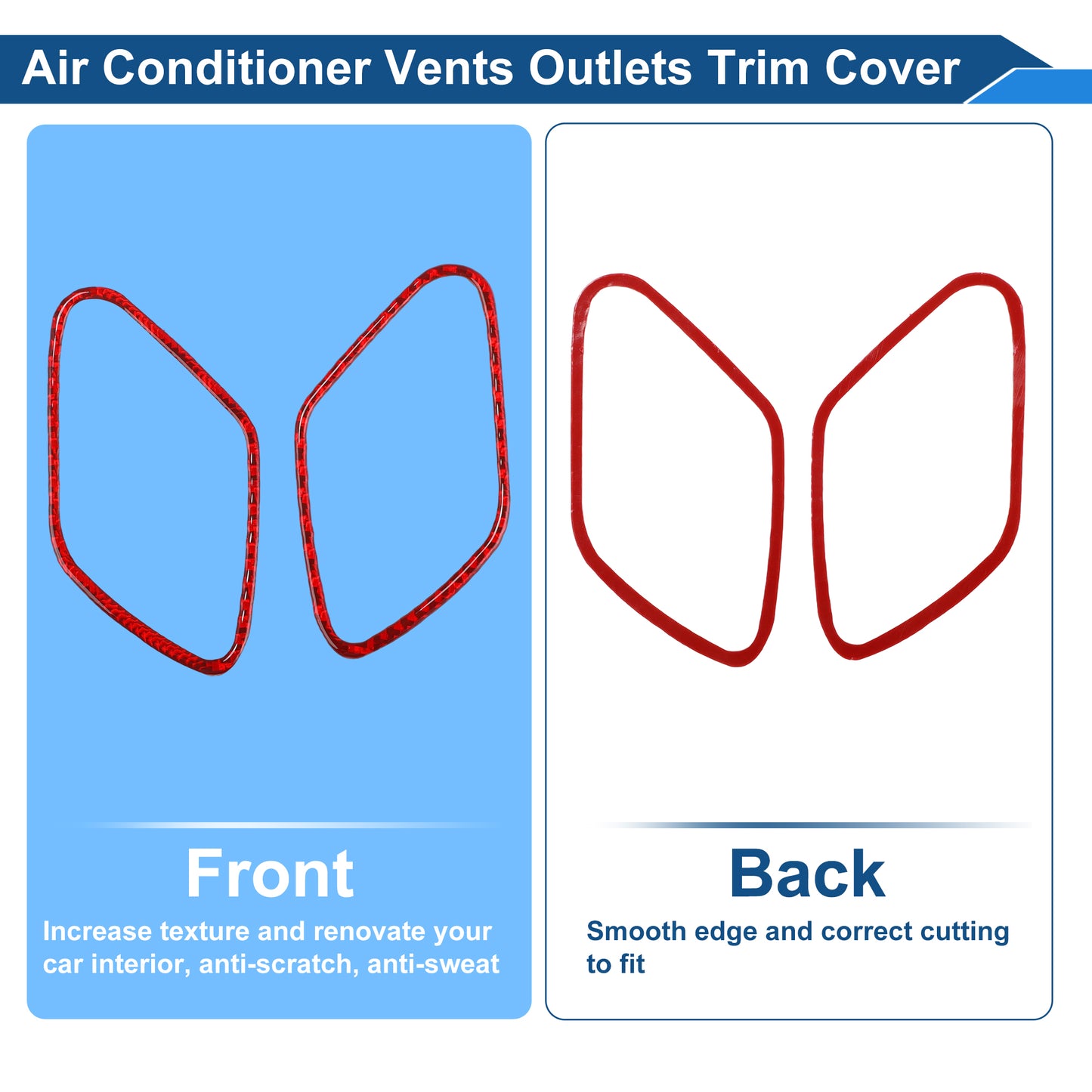 Air Conditioner Vents Outlets Trim Cover

Front

Increase texture and renovate your car interior, anti-scratch, anti-sweat

Back

Smooth edge and correct cutting to fit